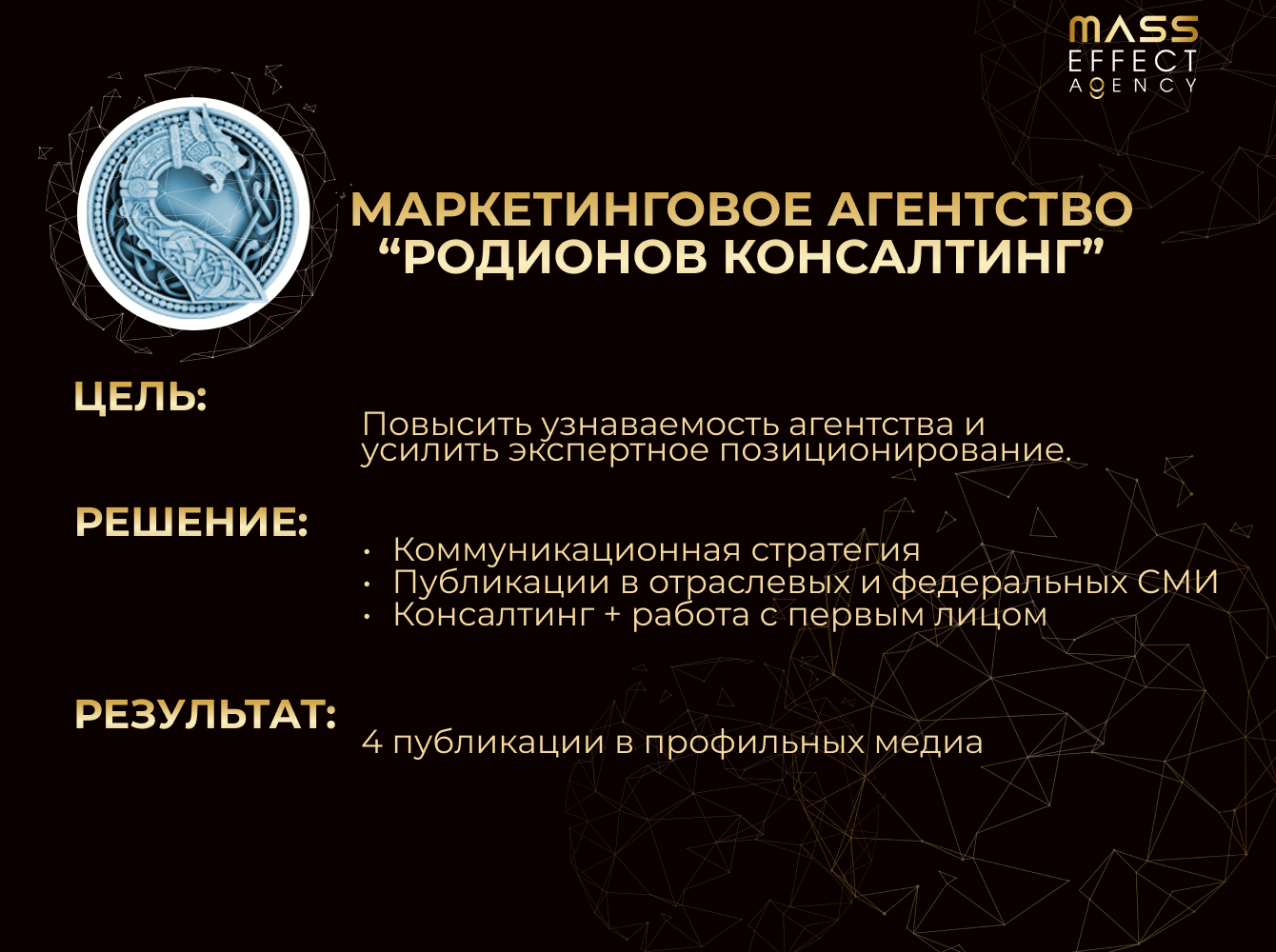 MASS EFFECT AGENCY

МАРКЕТИНГОВОЕ АГЕНТСТВО “РОДИОНОВ КОНСАЛТИНГ”

ЦЕЛЬ:

Повысить узнаваемость агентства и усилить экспертное позиционирование.

РЕШЕНИЕ:

• Коммуникационная стратегия
• Публикации в отраслевых и федеральных СМИ
• Консалтинг + работа с первым лицом

РЕЗУЛЬТАТ:

4 публикации в профильных медиа